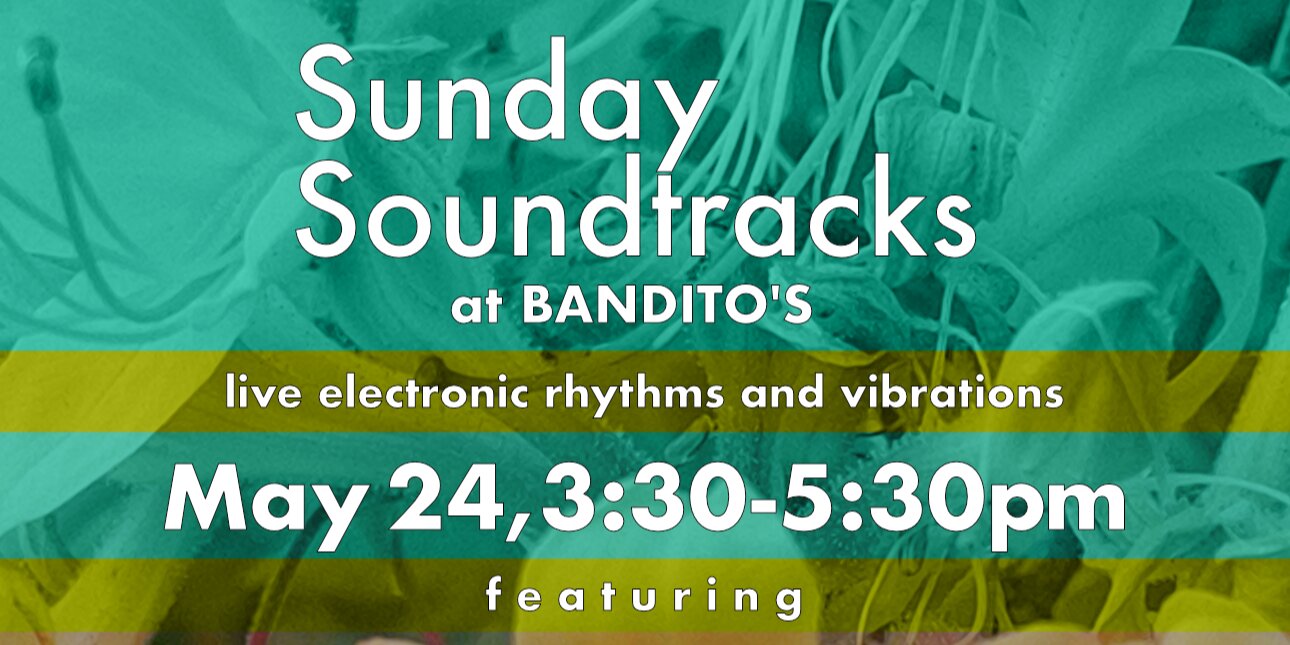 Sunday Soundtracks

at BANDITO'S

live electronic rhythms and vibrations

May 24, 3:30-5:30pm

featuring